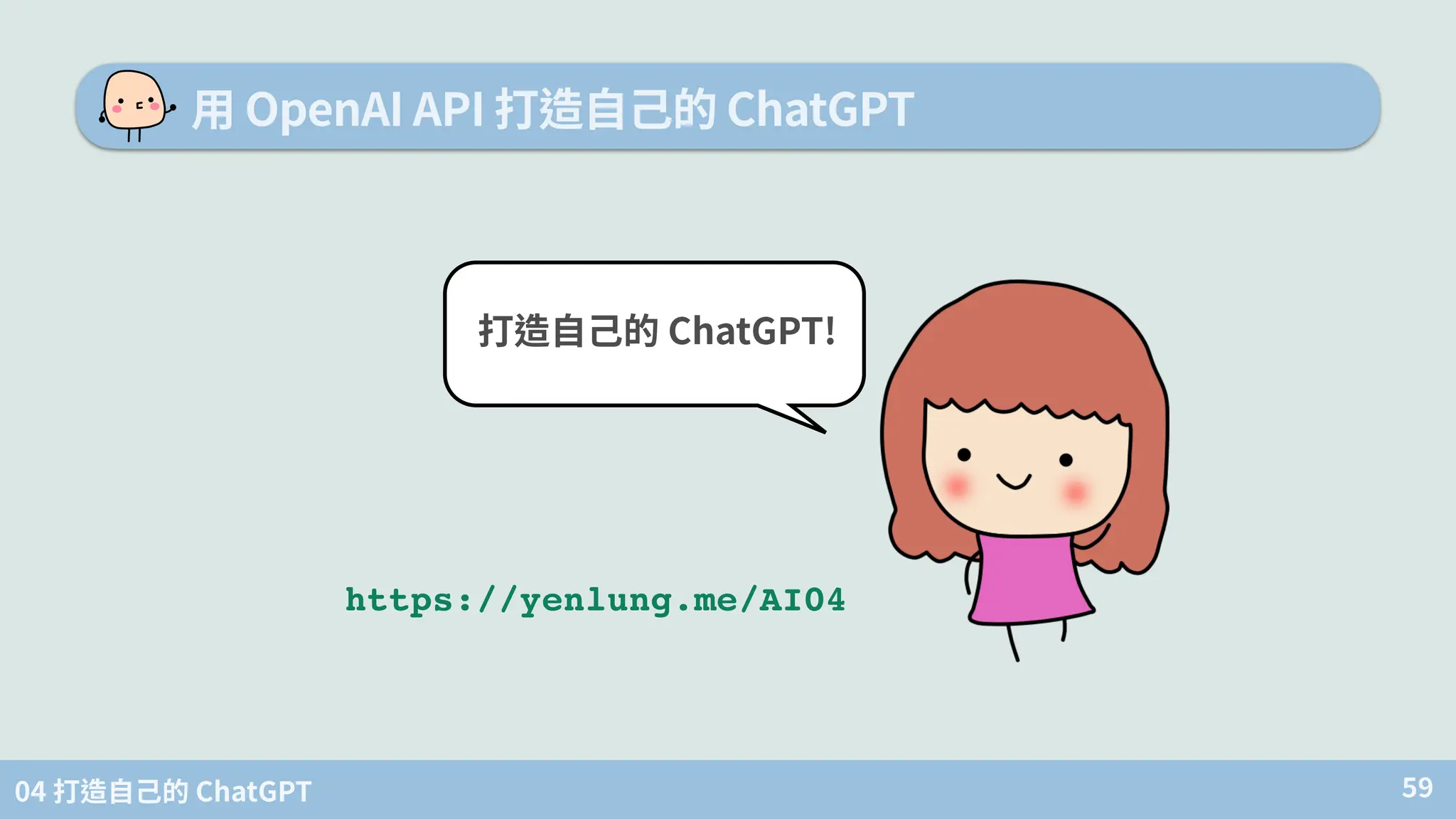 用 OpenAI API 打造自己的 ChatGPT

打造自己的 ChatGPT!

https://yenlung.me/AI04

04 打造自己的 ChatGPT

59